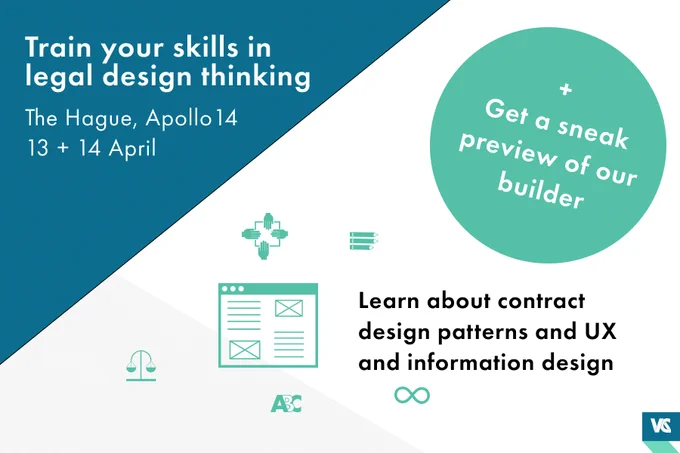 Train your skills in legal design thinking

The Hague, Apollo14
13 + 14 April

+
Get a sneak preview of our builder

Learn about contract design patterns and UX and information design

ABC

VG